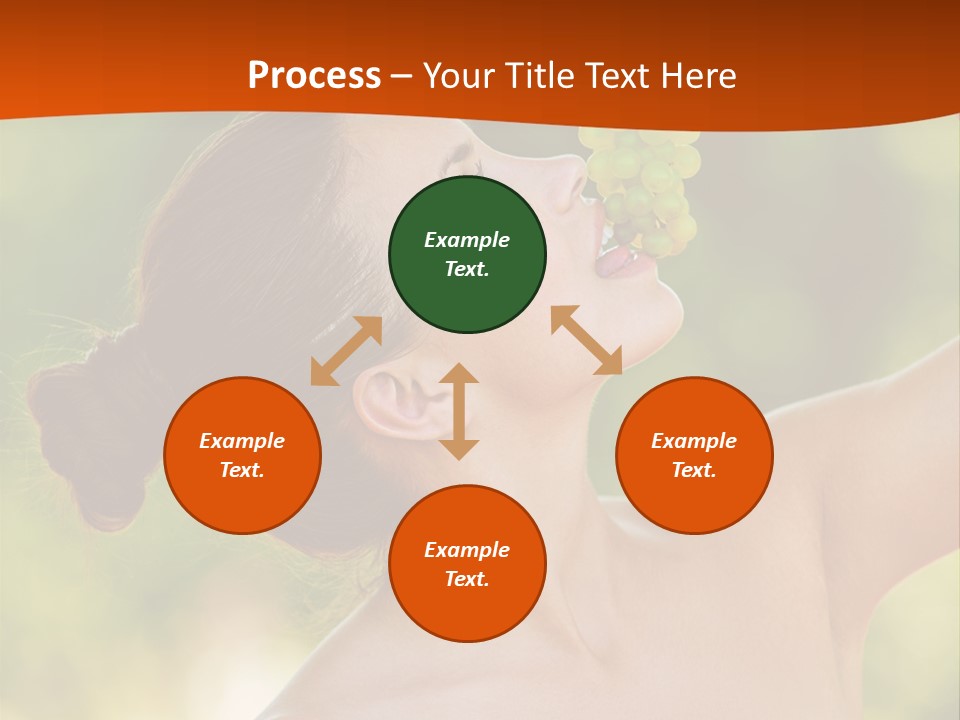 Process – Your Title Text Here

Example Text.

Example Text.

Example Text.

Example Text.